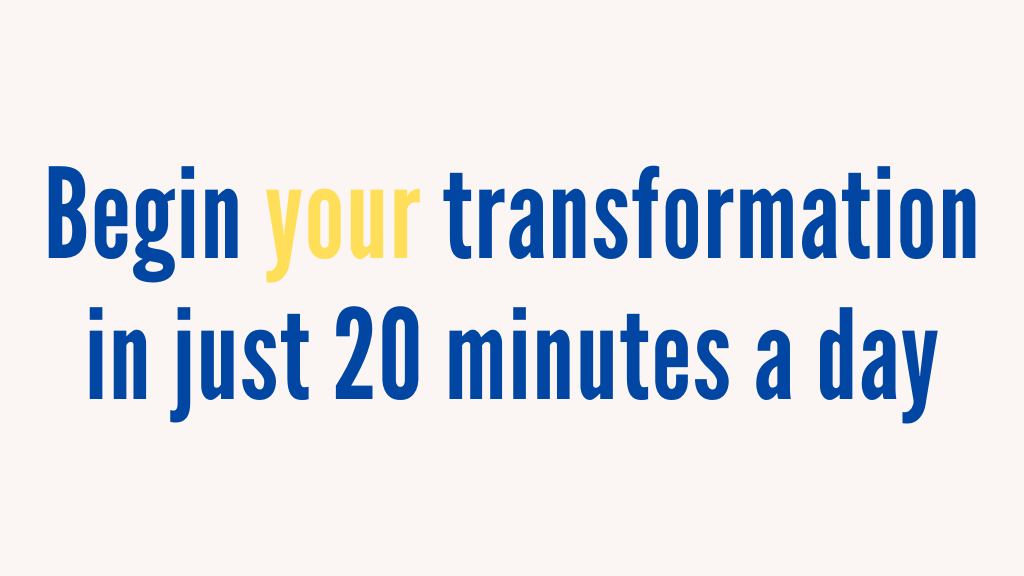 Begin your transformation in just 20 minutes a day